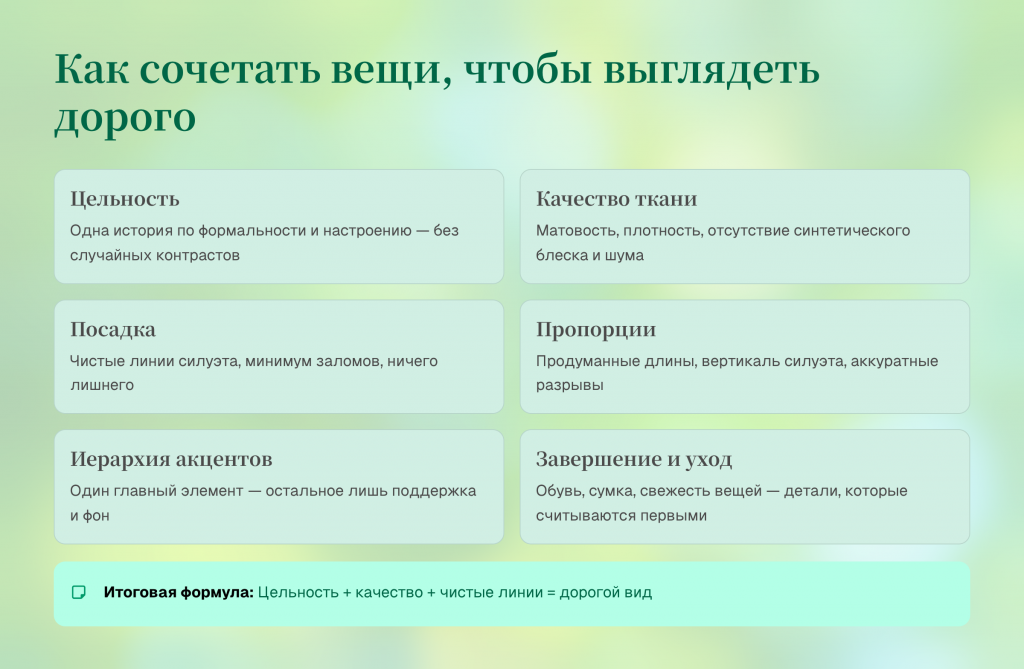 Как сочетать вещи, чтобы выглядеть дорого

Цельность
Одна история по формальности и настроению — без случайных контрастов

Качество ткани
Матовость, плотность, отсутствие синтетического блеска и шума

Посадка
Чистые линии силуэта, минимум заломов, ничего лишнего

Пропорции
Продуманные длины, вертикаль силуэта, аккуратные разрывы

Иерархия акцентов
Один главный элемент — остальное лишь поддержка и фон

Завершение и уход
Обувь, сумка, свежесть вещей — детали, которые считываются первыми

Итоговая формула: Цельность + качество + чистые линии = дорогой вид